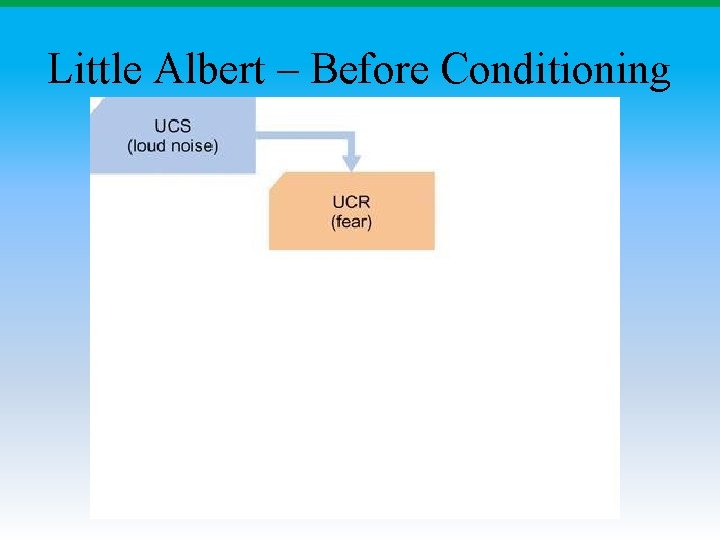 Little Albert – Before Conditioning

UCS
(loud noise)

UCR
(fear)